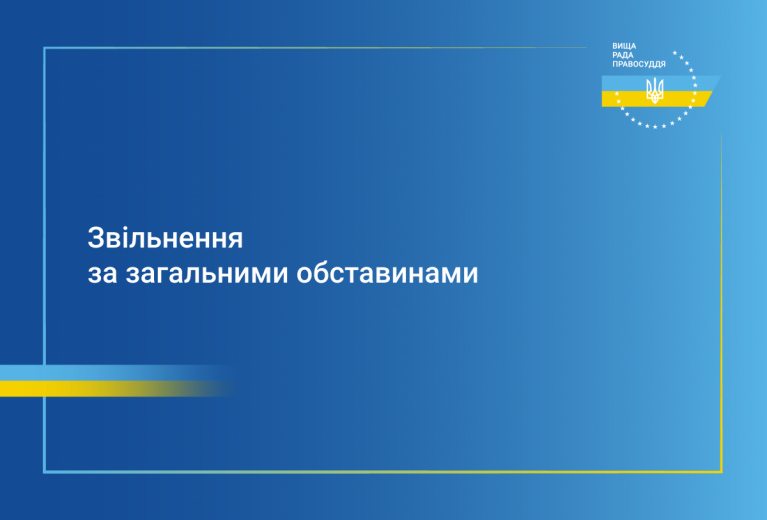 ВИЩА
РАДА
ПРАВОСУДДЯ

Звільнення
за загальними обставинами